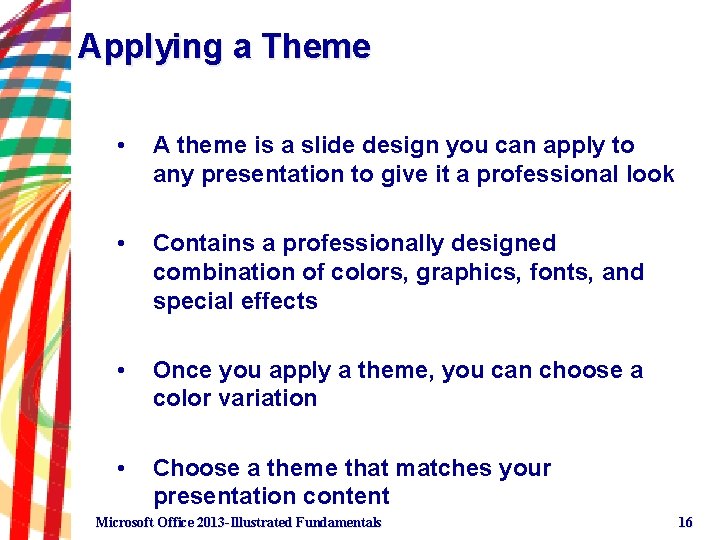 Applying a Theme

• A theme is a slide design you can apply to any presentation to give it a professional look

• Contains a professionally designed combination of colors, graphics, fonts, and special effects

• Once you apply a theme, you can choose a color variation

• Choose a theme that matches your presentation content

Microsoft Office 2013-Illustrated Fundamentals

16